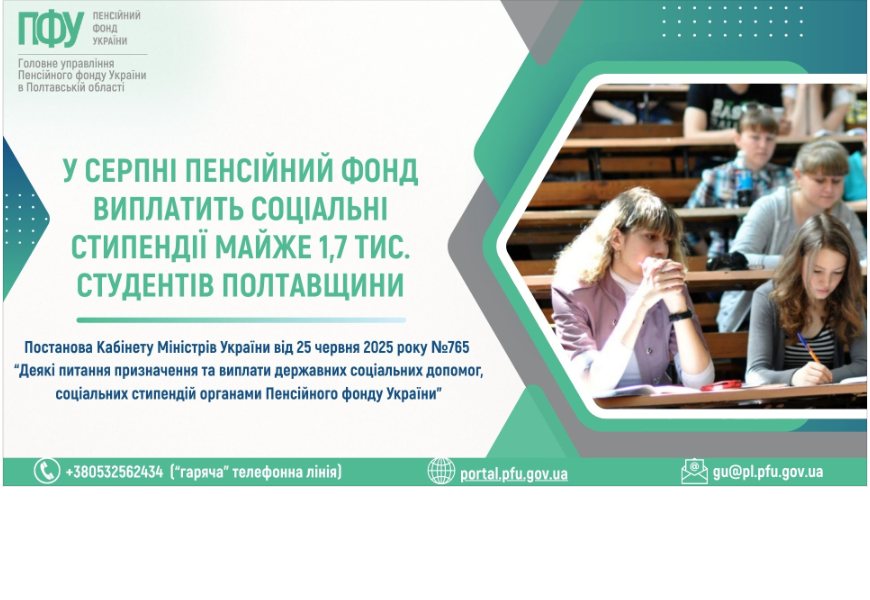 ПФУ ПЕНСІЙНИЙ ФОНД УКРАЇНИ

Головне управління Пенсійного фонду України в Полтавській області

У СЕРПНІ ПЕНСІЙНИЙ ФОНД ВИПЛАТИТЬ СОЦІАЛЬНІ СТИПЕНДІЇ МАЙЖЕ 1,7 ТИС. СТУДЕНТІВ ПОЛТАВЩИНИ

Постанова Кабінету Міністрів України від 25 червня 2025 року №765 "Деякі питання призначення та виплати державних соціальних допомог, соціальних стипендій органами Пенсійного фонду України"

+380532562434 ("гаряча" телефонна лінія)

portal.pfu.gov.ua

gu@pl.pfu.gov.ua